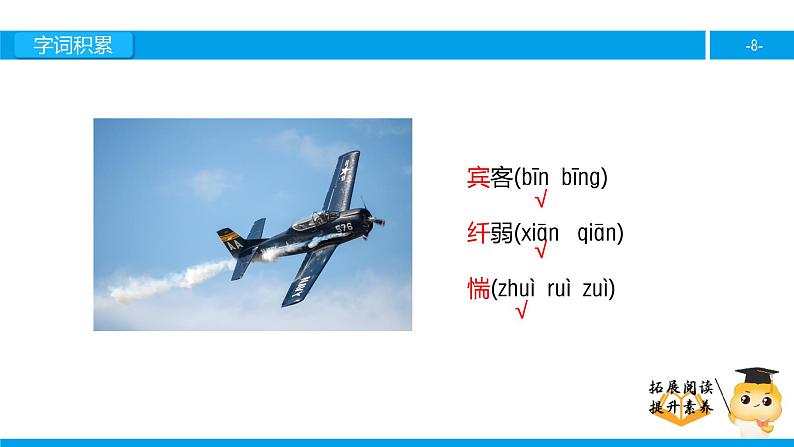 字词积累

-8-

576

AA

NAVY

宾客(bīn bīng)
√

纤弱(xiān qiān)
√

惴(zhuì ruì zuì)
√

拓展阅读
提升素养